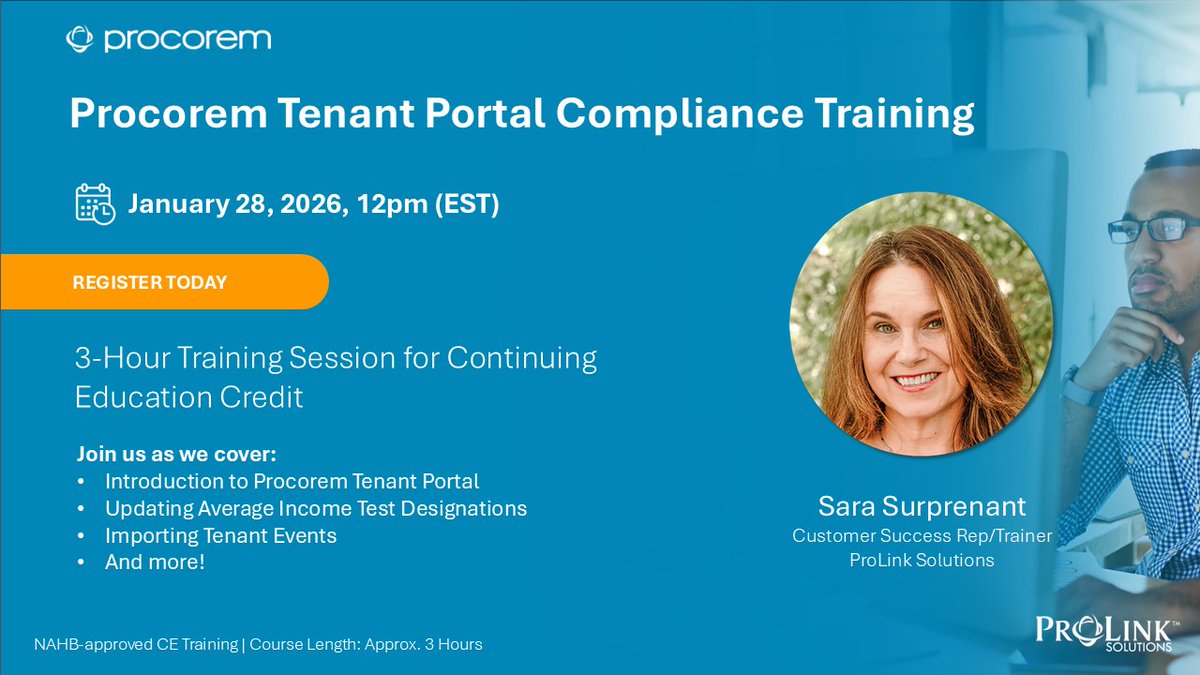 procorem

Procorem Tenant Portal Compliance Training

January 28, 2026, 12pm (EST)

REGISTER TODAY

3-Hour Training Session for Continuing Education Credit

Join us as we cover:
• Introduction to Procorem Tenant Portal
• Updating Average Income Test Designations
• Importing Tenant Events
• And more!

Sara Surprenant
Customer Success Rep/Trainer
ProLink Solutions

NAHB-approved CE Training | Course Length: Approx. 3 Hours

PROLINK™ SOLUTIONS